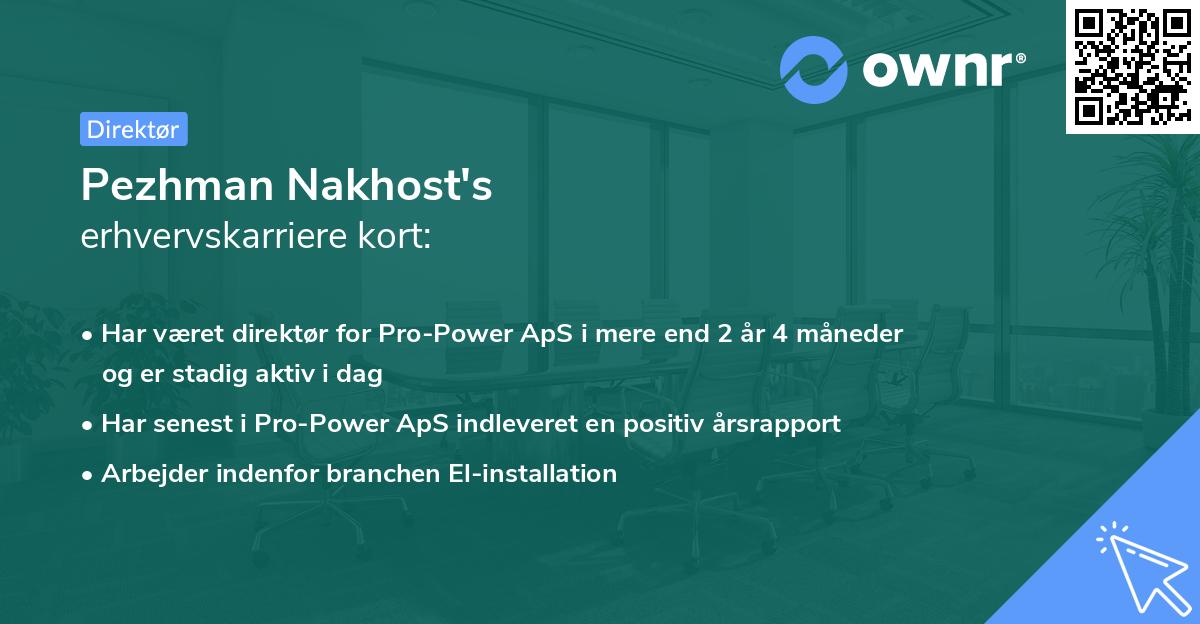 ownr®

Direktør

Pezhman Nakhost's
erhvervskarriere kort:

• Har været direktør for Pro-Power ApS i mere end 2 år 4 måneder og er stadig aktiv i dag
• Har senest i Pro-Power ApS indleveret en positiv årsrapport
• Arbejder indenfor branchen El-installation